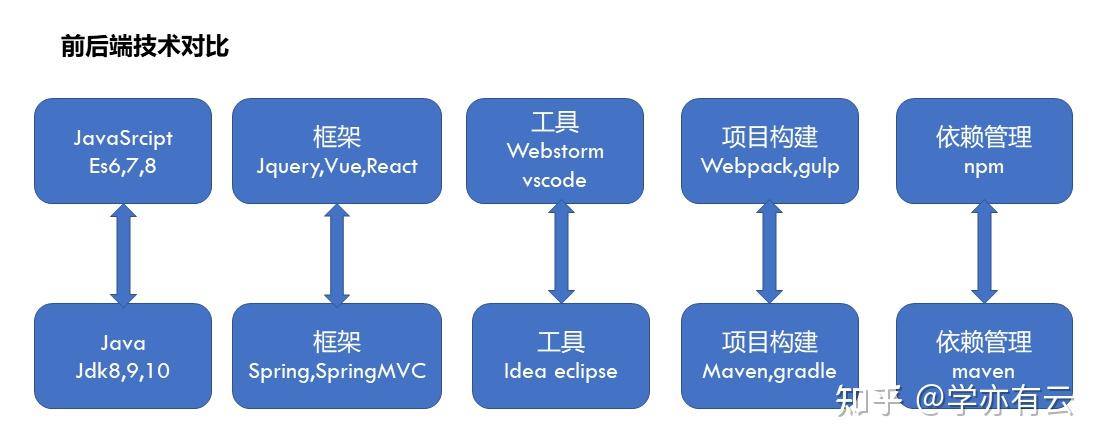 前后端技术对比

JavaSrcipt
Es6,7,8

框架
Jquery,Vue,React

工具
Webstorm
vscode

项目构建
Webpack,gulp

依赖管理
npm

Java
Jdk8,9,10

框架
Spring,SpringMVC

工具
Idea eclipse

项目构建
Maven,gradle

依赖管理
maven

知乎 @学亦有云